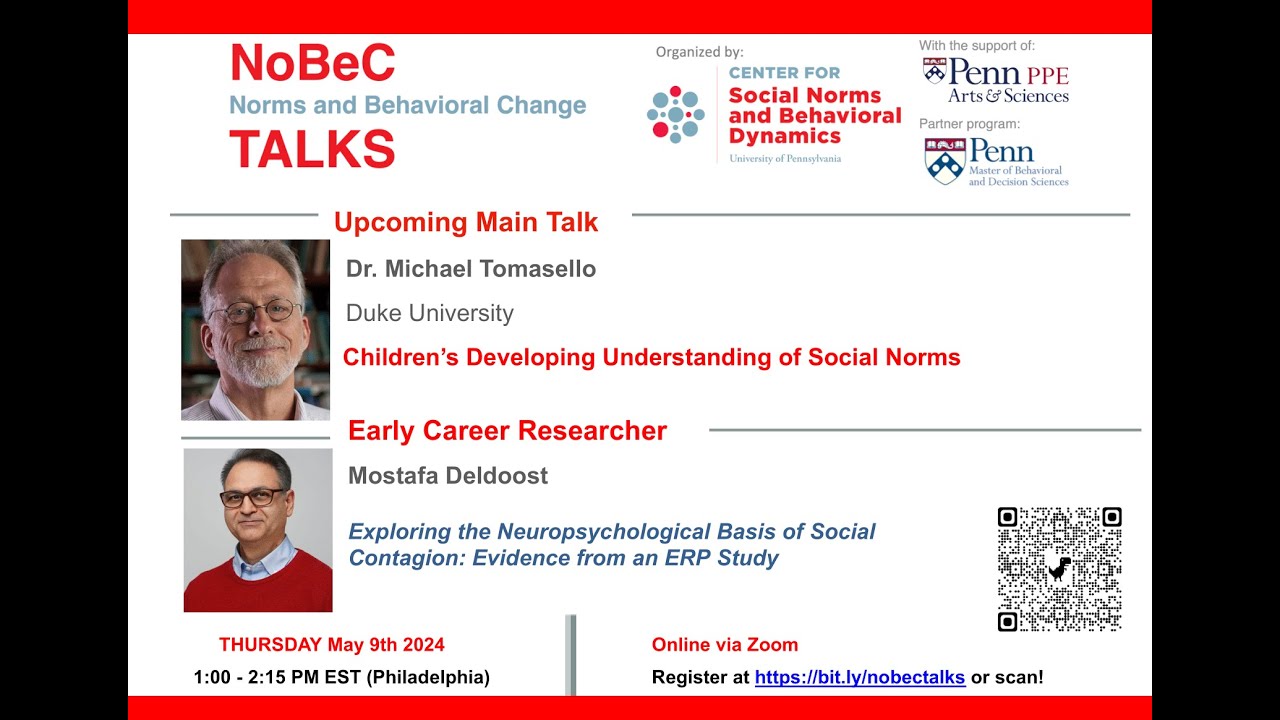 NoBeC
Norms and Behavioral Change
TALKS

Organized by:
CENTER FOR
Social Norms and Behavioral Dynamics
University of Pennsylvania

With the support of:
Penn PPE
Arts & Sciences

Partner program:
Penn
Master of Behavioral and Decision Sciences

Upcoming Main Talk

Dr. Michael Tomasello

Duke University

Children's Developing Understanding of Social Norms

Early Career Researcher

Mostafa Deldoost

Exploring the Neuropsychological Basis of Social Contagion: Evidence from an ERP Study

THURSDAY May 9th 2024
1:00 - 2:15 PM EST (Philadelphia)

Online via Zoom
Register at https://bit.ly/nobectalks or scan!